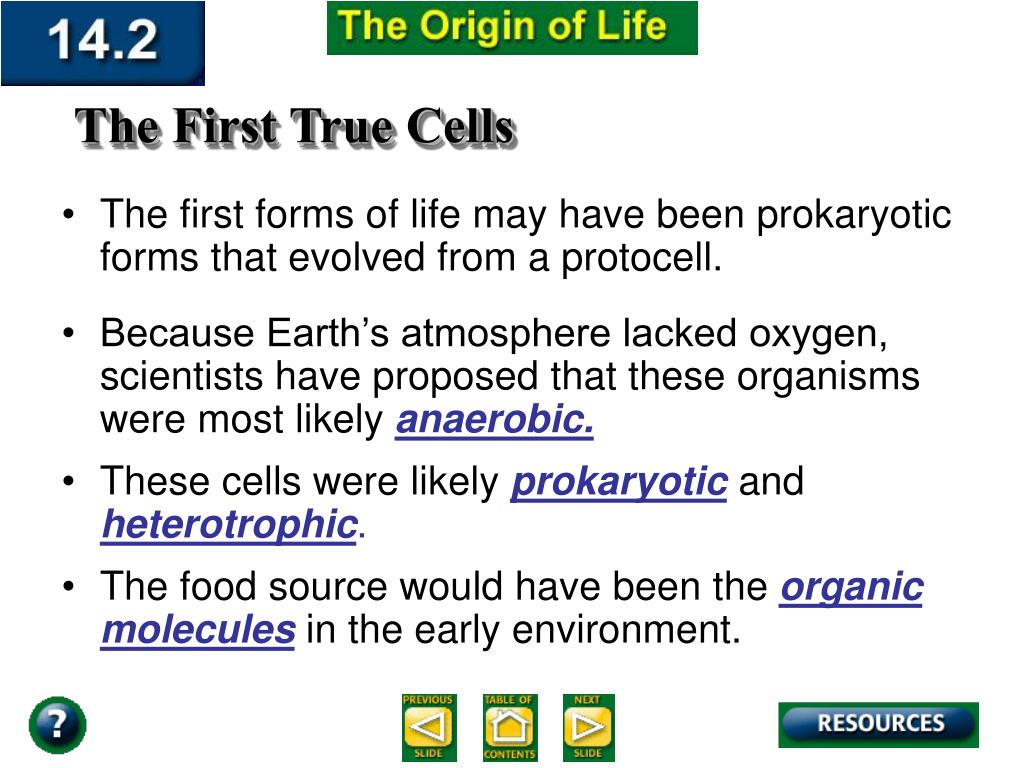 14.2

The Origin of Life

The First True Cells

• The first forms of life may have been prokaryotic forms that evolved from a protocell.

• Because Earth's atmosphere lacked oxygen, scientists have proposed that these organisms were most likely anaerobic.

• These cells were likely prokaryotic and heterotrophic.

• The food source would have been the organic molecules in the early environment.

?

PREVIOUS SLIDE

TABLE OF CONTENTS

NEXT SLIDE

RESOURCES